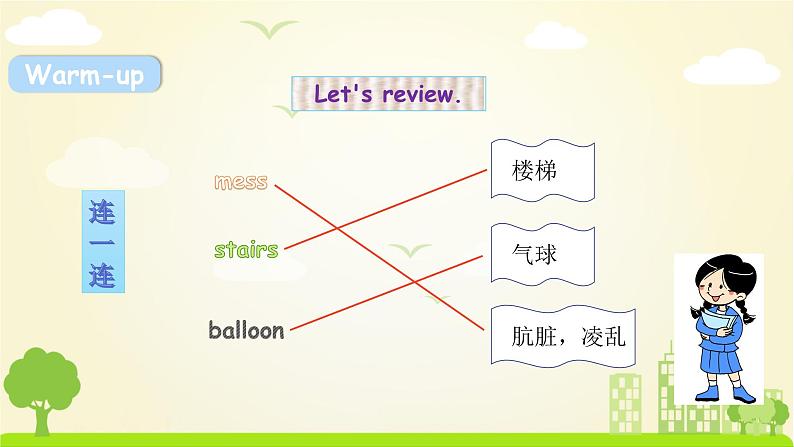 Warm-up

Let's review.

连一连

mess

stairs

balloon

楼梯

气球

肮脏，凌乱